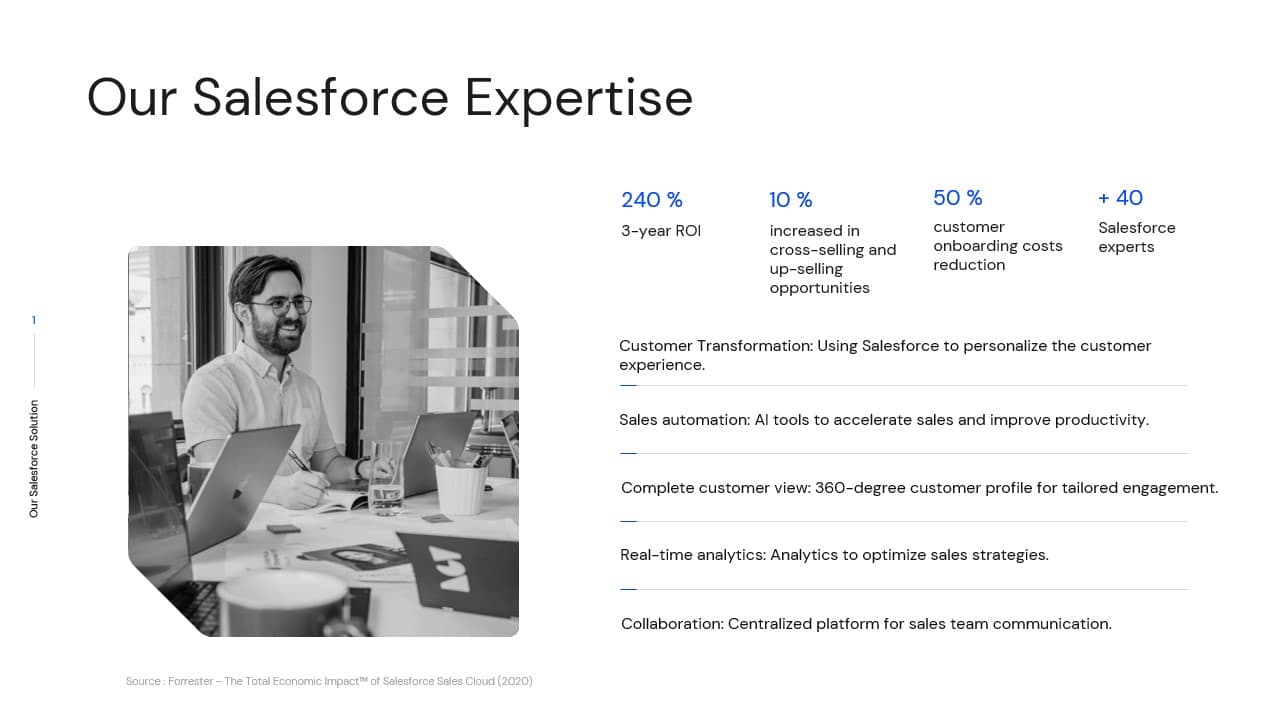 Our Salesforce Expertise

1

Our Salesforce Solution

240 %
3-year ROI

10 %
increased in cross-selling and up-selling opportunities

50 %
customer onboarding costs reduction

+ 40
Salesforce experts

Customer Transformation: Using Salesforce to personalize the customer experience.

Sales automation: AI tools to accelerate sales and improve productivity.

Complete customer view: 360-degree customer profile for tailored engagement.

Real-time analytics: Analytics to optimize sales strategies.

Collaboration: Centralized platform for sales team communication.

Source : Forrester – The Total Economic Impact™ of Salesforce Sales Cloud (2020)